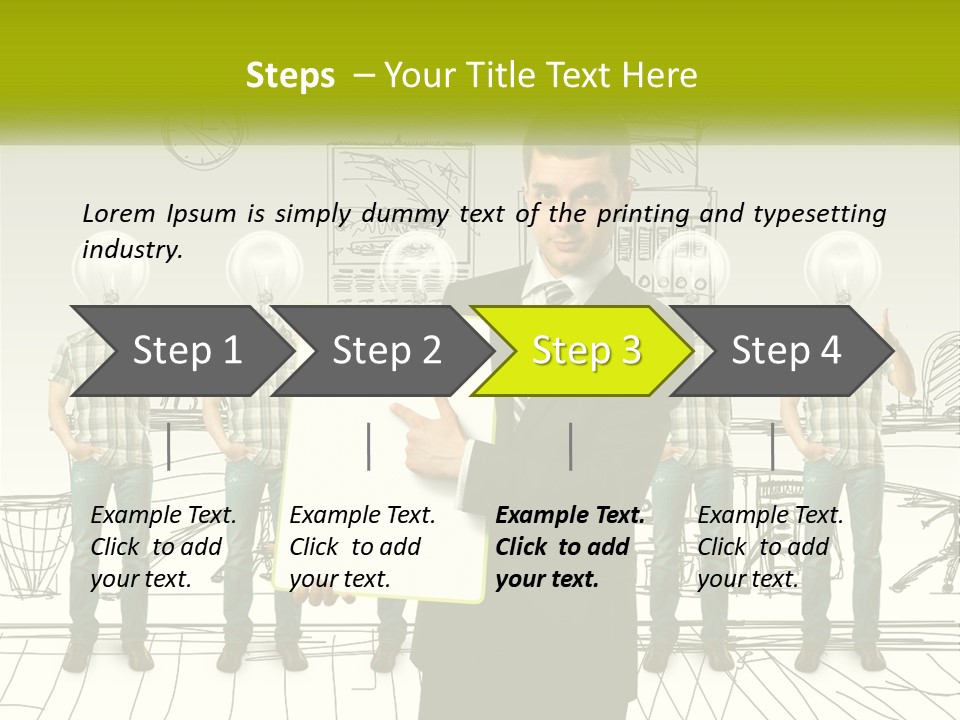 Steps – Your Title Text Here

Lorem Ipsum is simply dummy text of the printing and typesetting industry.

Step 1

Step 2

Step 3

Step 4

Example Text. Click to add your text.

Example Text. Click to add your text.

Example Text. Click to add your text.

Example Text. Click to add your text.